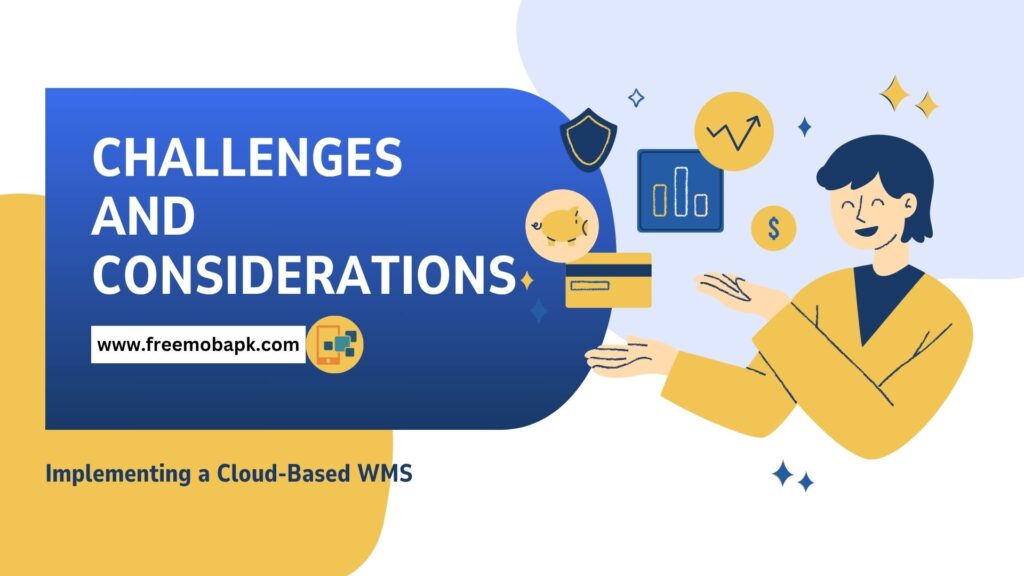 CHALLENGES AND CONSIDERATIONS

www.freemobapk.com

$

Implementing a Cloud-Based WMS